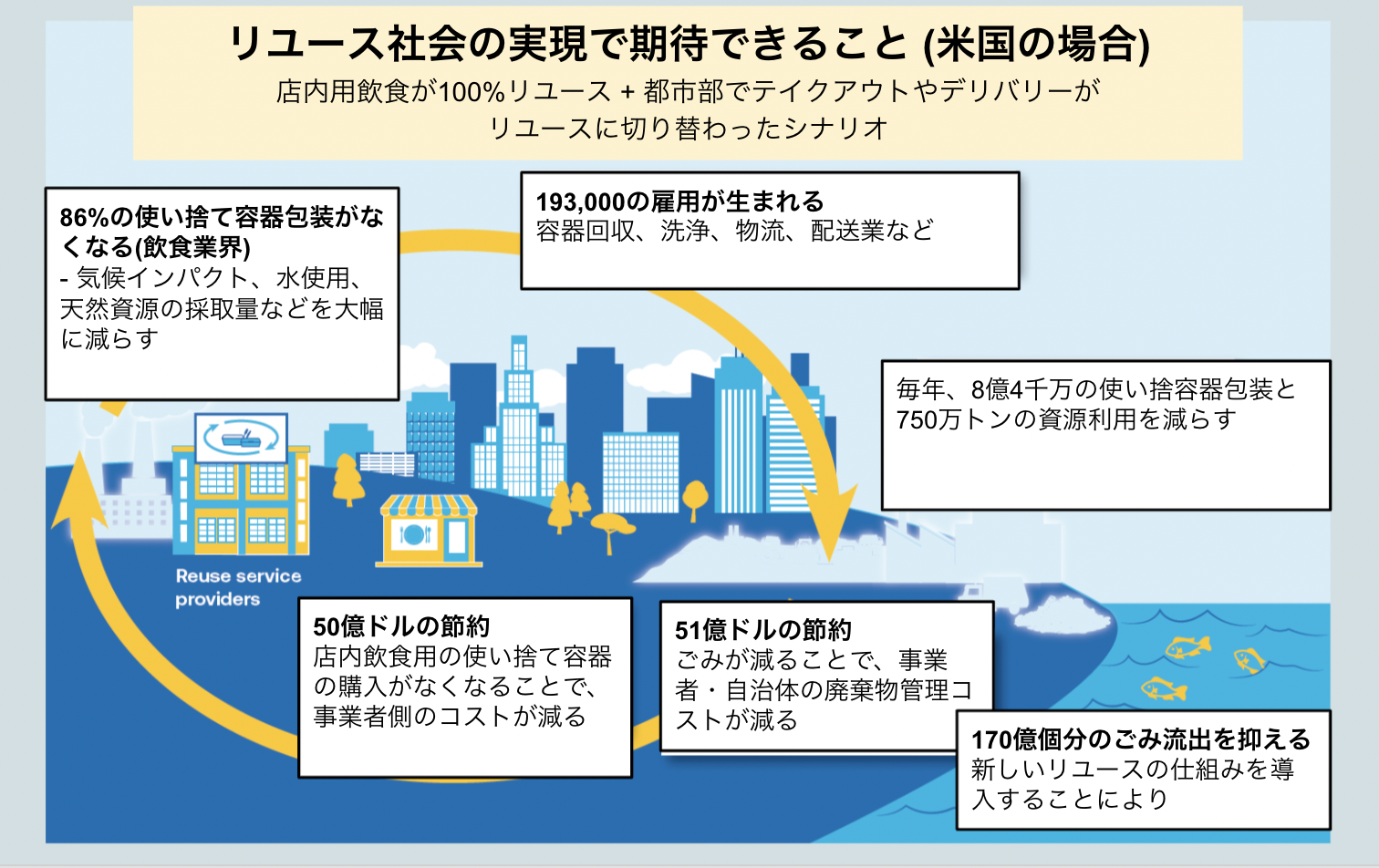 リユース社会の実現で期待できること (米国の場合)
店内用飲食が100%リユース + 都市部でテイクアウトやデリバリーがリユースに切り替わったシナリオ

86%の使い捨て容器包装がなくなる(飲食業界)
- 気候インパクト、水使用、天然資源の採取量などを大幅に減らす

193,000の雇用が生まれる
容器回収、洗浄、物流、配送業など

毎年、8億4千万の使い捨容器包装と750万トンの資源利用を減らす

Reuse service providers

50億ドルの節約
店内飲食用の使い捨て容器の購入がなくなることで、事業者側のコストが減る

51億ドルの節約
ごみが減ることで、事業者・自治体の廃棄物管理コストが減る

170億個分のごみ流出を抑える
新しいリユースの仕組みを導入することにより